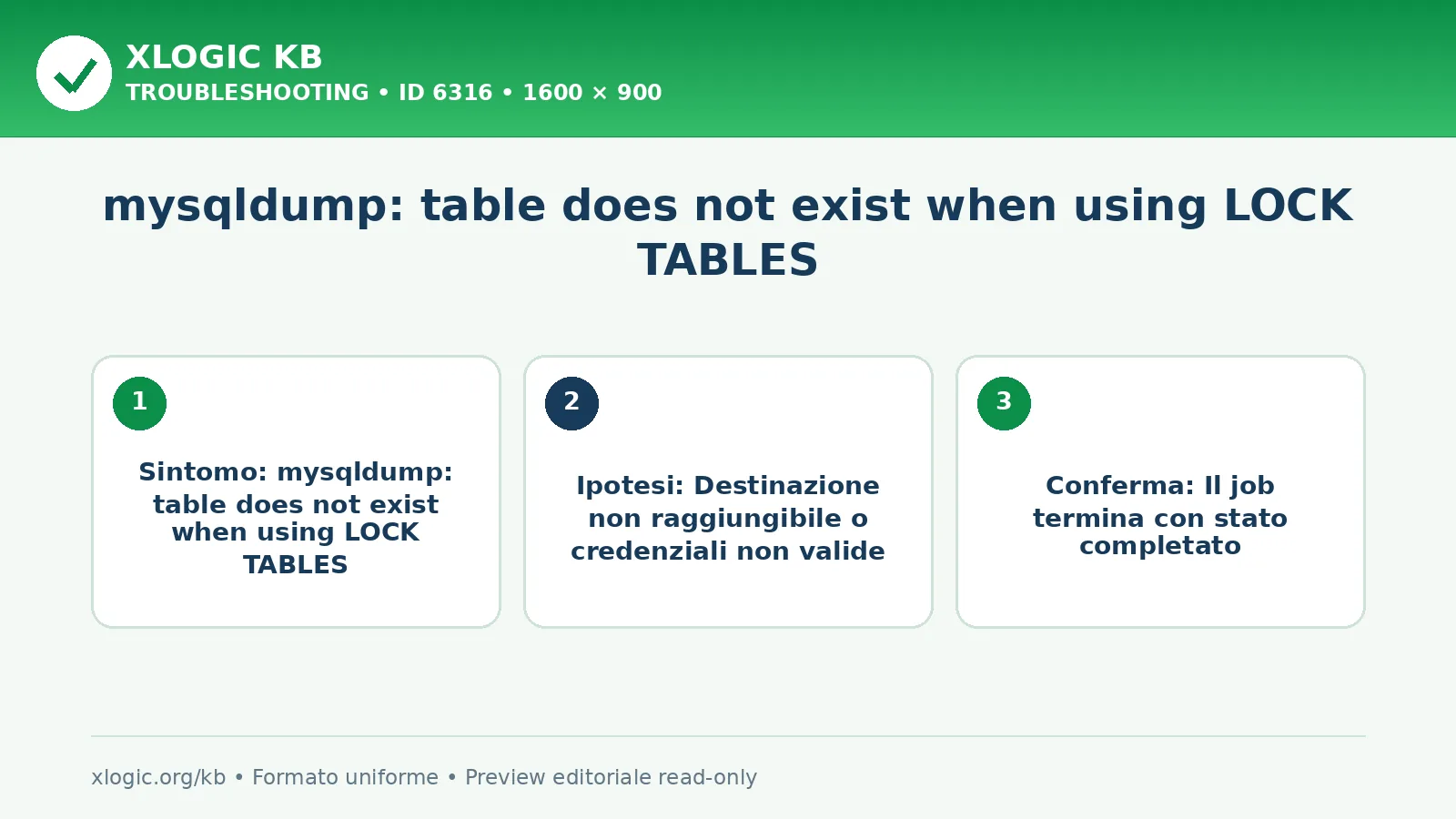 XLOGIC KB
TROUBLESHOOTING • ID 6316 • 1600 × 900

mysqldump: table does not exist when using LOCK TABLES

1

Sintomo: mysqldump: table does not exist when using LOCK TABLES

2

Ipotesi: Destinazione non raggiungibile o credenziali non valide

3

Conferma: Il job termina con stato completato

xlogic.org/kb • Formato uniforme • Preview editoriale read-only